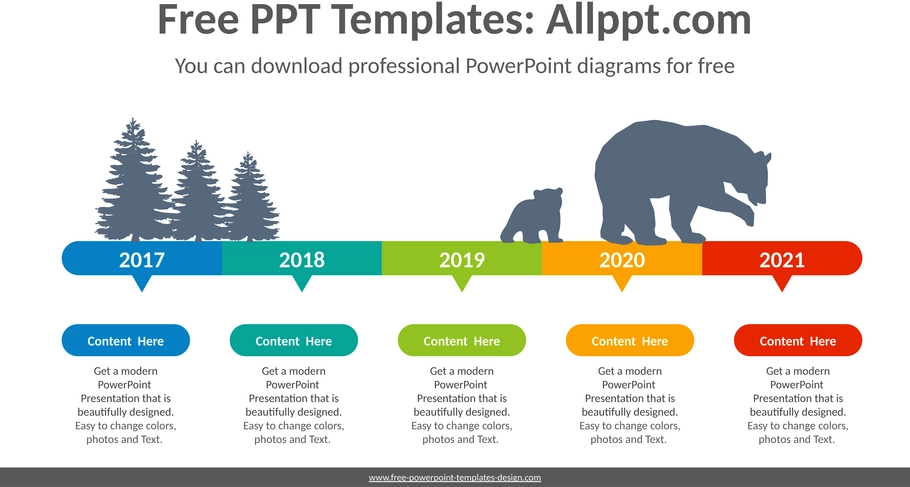 Free PPT Templates: Allppt.com

You can download professional PowerPoint diagrams for free

2017

2018

2019

2020

2021

Content Here

Get a modern PowerPoint Presentation that is beautifully designed. Easy to change colors, photos and Text.

Content Here

Get a modern PowerPoint Presentation that is beautifully designed. Easy to change colors, photos and Text.

Content Here

Get a modern PowerPoint Presentation that is beautifully designed. Easy to change colors, photos and Text.

Content Here

Get a modern PowerPoint Presentation that is beautifully designed. Easy to change colors, photos and Text.

Content Here

Get a modern PowerPoint Presentation that is beautifully designed. Easy to change colors, photos and Text.

www.free-powerpoint-templates-design.com